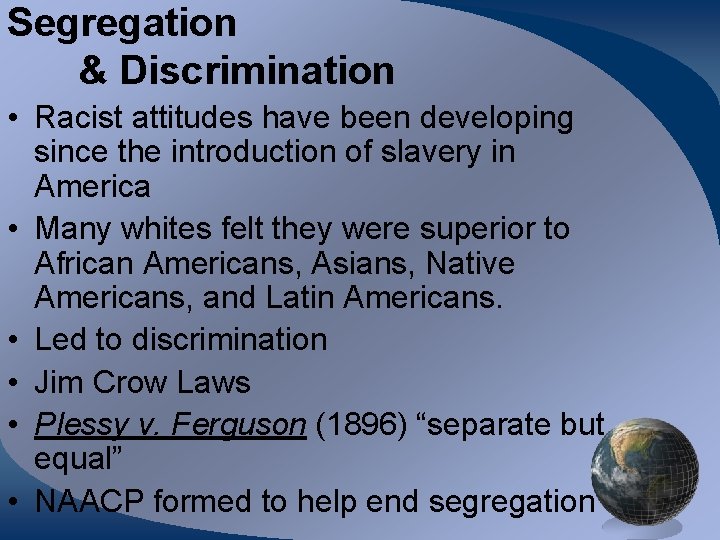 Segregation
& Discrimination

• Racist attitudes have been developing since the introduction of slavery in America
• Many whites felt they were superior to African Americans, Asians, Native Americans, and Latin Americans.
• Led to discrimination
• Jim Crow Laws
• Plessy v. Ferguson (1896) “separate but equal”
• NAACP formed to help end segregation